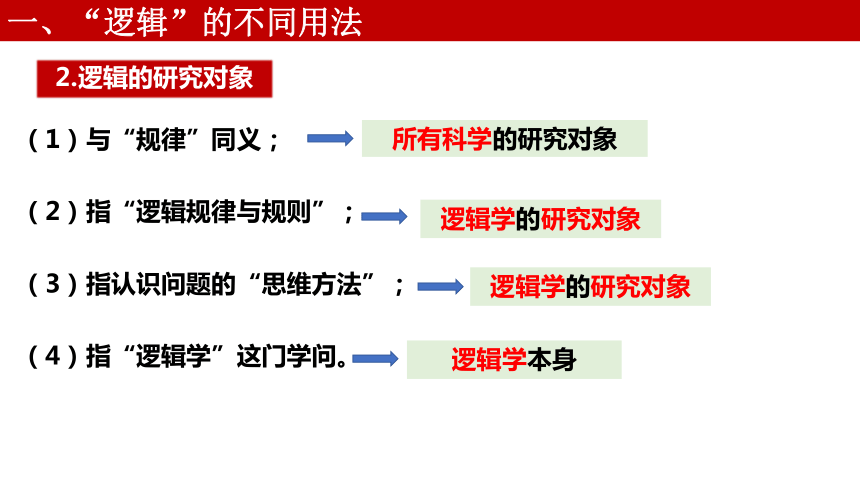 一、“逻辑”的不同用法

2.逻辑的研究对象

（1）与“规律”同义；

所有科学的研究对象

（2）指“逻辑规律与规则”；

逻辑学的研究对象

（3）指认识问题的“思维方法”；

逻辑学的研究对象

（4）指“逻辑学”这门学问。

逻辑学本身